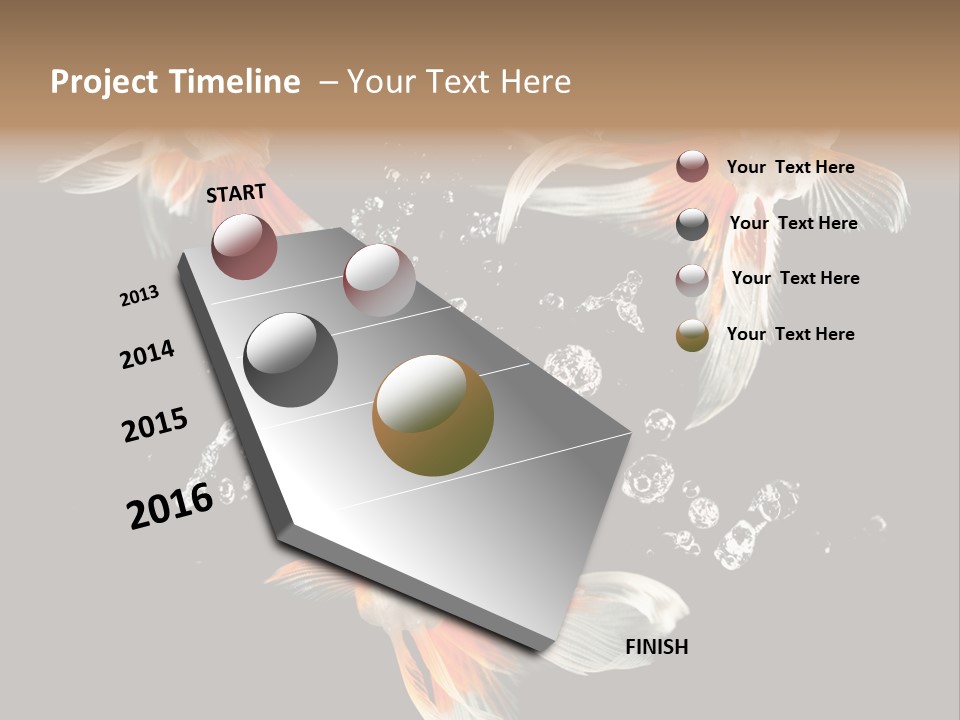 Project Timeline – Your Text Here

START

2013

2014

2015

2016

FINISH

Your Text Here

Your Text Here

Your Text Here

Your Text Here